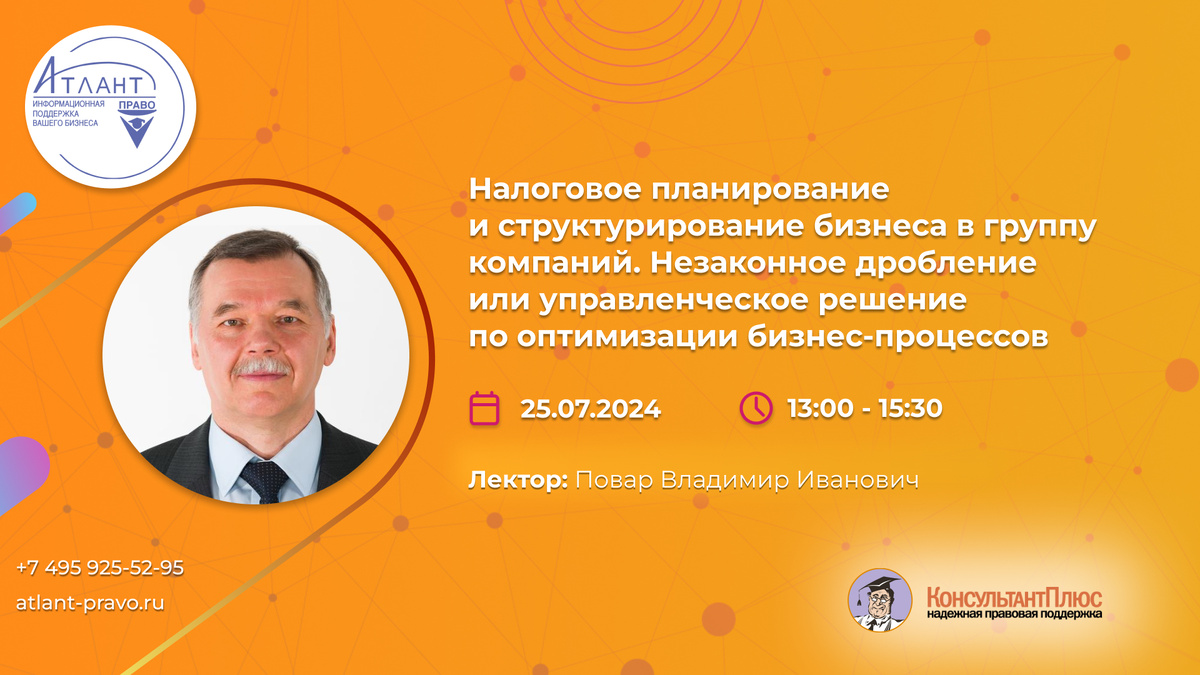 АТЛАНТ
ИНФОРМАЦИОННАЯ ПОДДЕРЖКА ВАШЕГО БИЗНЕСА
ПРАВО

Налоговое планирование и структурирование бизнеса в группу компаний. Незаконное дробление или управленческое решение по оптимизации бизнес-процессов

25.07.2024

13:00 - 15:30

Лектор: Повар Владимир Иванович

+7 495 925-52-95

atlant-pravo.ru

КонсультантПлюс
надежная правовая поддержка